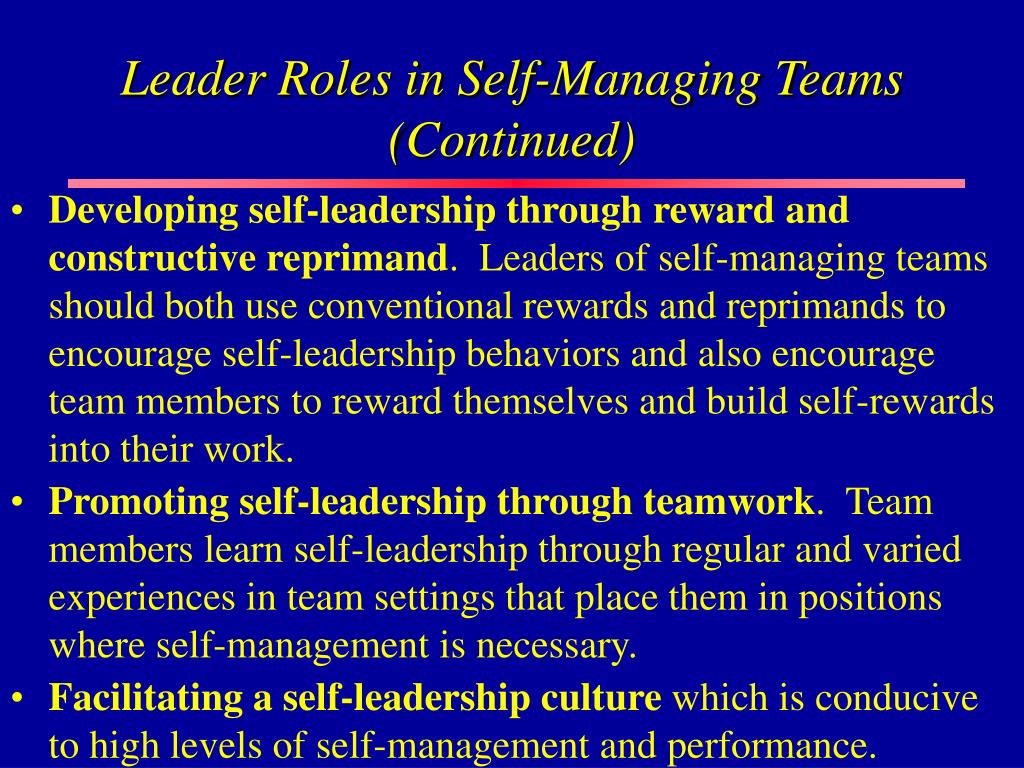 Leader Roles in Self-Managing Teams (Continued)

• Developing self-leadership through reward and constructive reprimand. Leaders of self-managing teams should both use conventional rewards and reprimands to encourage self-leadership behaviors and also encourage team members to reward themselves and build self-rewards into their work.

• Promoting self-leadership through teamwork. Team members learn self-leadership through regular and varied experiences in team settings that place them in positions where self-management is necessary.

• Facilitating a self-leadership culture which is conducive to high levels of self-management and performance.